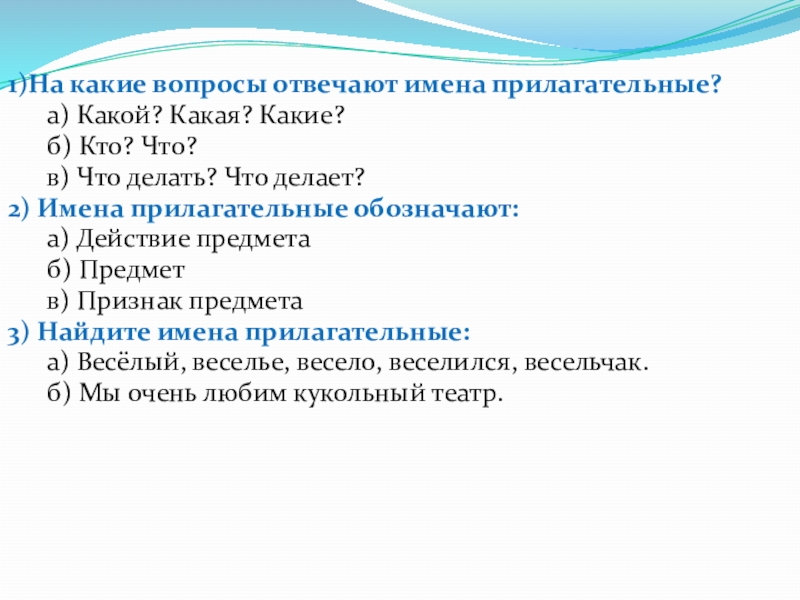 1)На какие вопросы отвечают имена прилагательные?
а) Какой? Какая? Какие?
б) Кто? Что?
в) Что делать? Что делает?
2) Имена прилагательные обозначают:
а) Действие предмета
б) Предмет
в) Признак предмета
3) Найдите имена прилагательные:
а) Весёлый, веселье, весело, веселился, весельчак.
б) Мы очень любим кукольный театр.